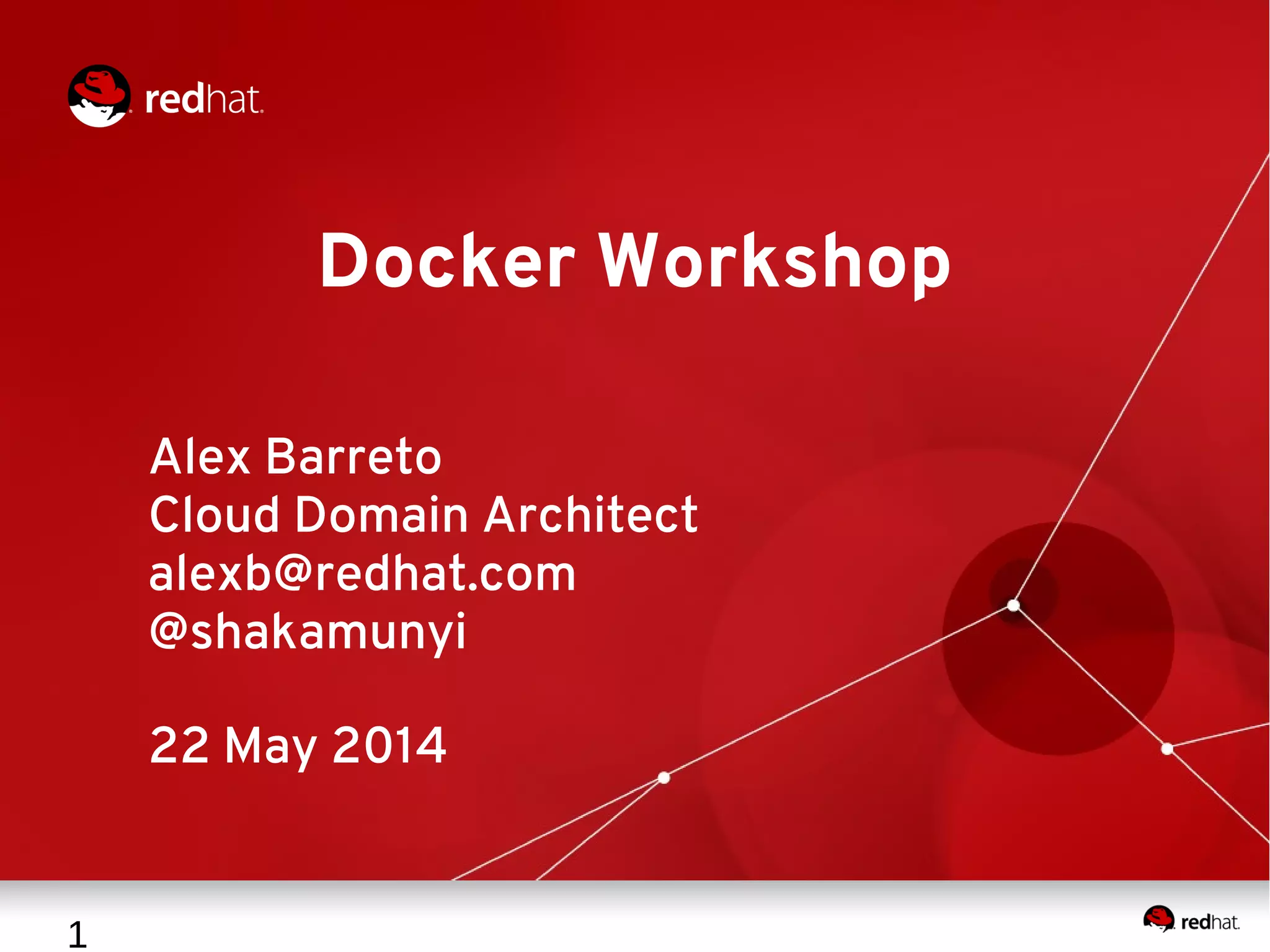 redhat.

Docker Workshop

Alex Barreto
Cloud Domain Architect
alexb@redhat.com
@shakamunyi

22 May 2014

1

redhat.